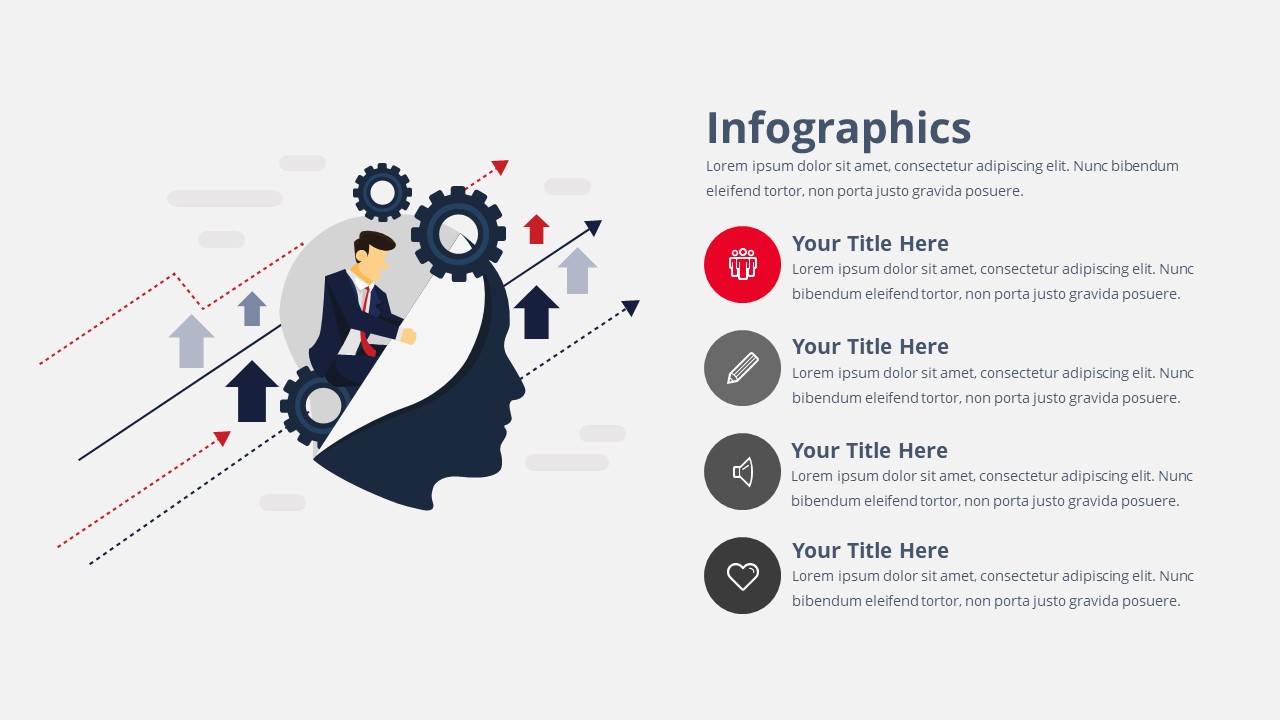 Infographics
Lorem ipsum dolor sit amet, consectetur adipiscing elit. Nunc bibendum eleifend tortor, non porta justo gravida posuere.

Your Title Here
Lorem ipsum dolor sit amet, consectetur adipiscing elit. Nunc bibendum eleifend tortor, non porta justo gravida posuere.

Your Title Here
Lorem ipsum dolor sit amet, consectetur adipiscing elit. Nunc bibendum eleifend tortor, non porta justo gravida posuere.

Your Title Here
Lorem ipsum dolor sit amet, consectetur adipiscing elit. Nunc bibendum eleifend tortor, non porta justo gravida posuere.

Your Title Here
Lorem ipsum dolor sit amet, consectetur adipiscing elit. Nunc bibendum eleifend tortor, non porta justo gravida posuere.